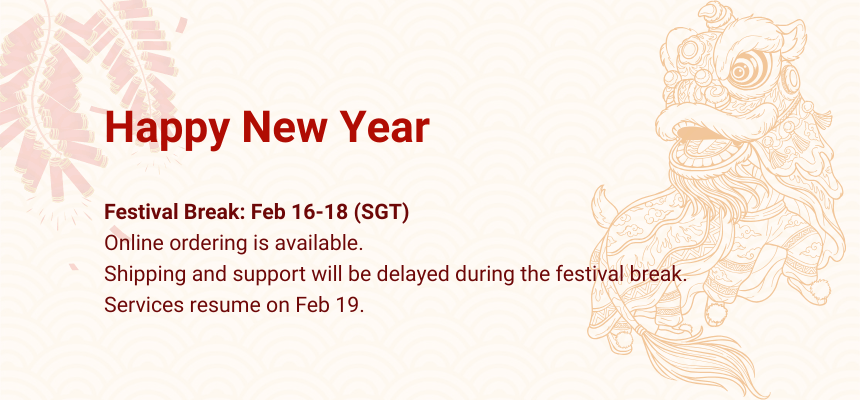 Happy New Year

Festival Break: Feb 16-18 (SGT)
Online ordering is available.
Shipping and support will be delayed during the festival break.
Services resume on Feb 19.